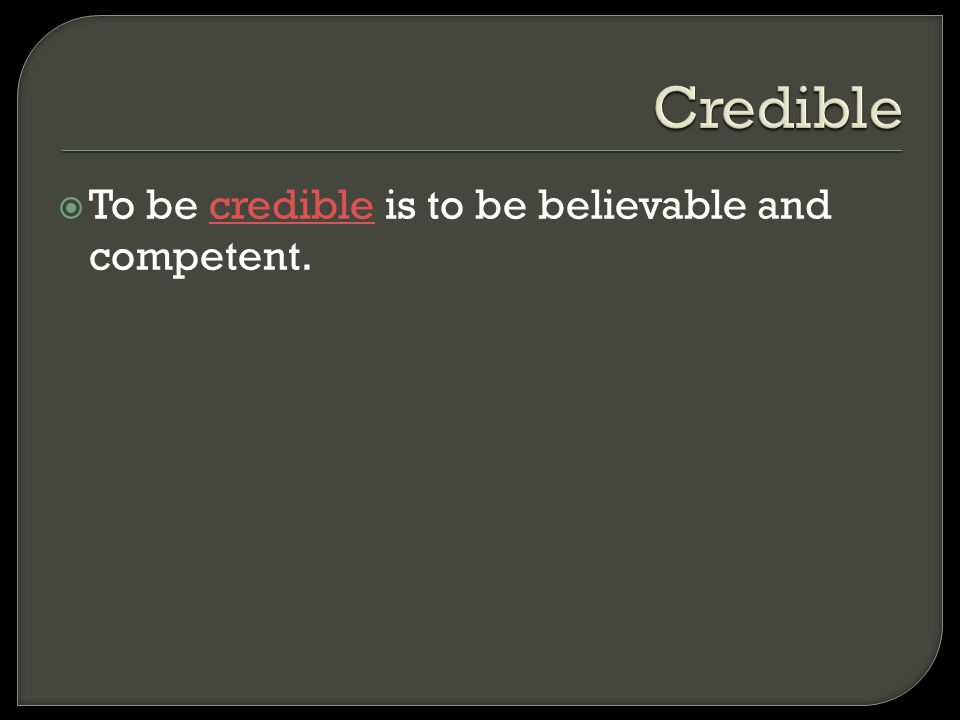 Credible

To be credible is to be believable and competent.